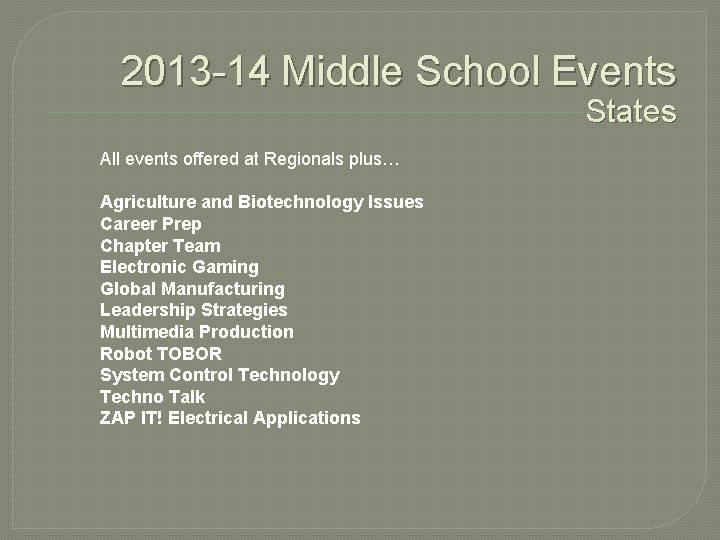 2013-14 Middle School Events
States

All events offered at Regionals plus…

Agriculture and Biotechnology Issues
Career Prep
Chapter Team
Electronic Gaming
Global Manufacturing
Leadership Strategies
Multimedia Production
Robot TOBOR
System Control Technology
Techno Talk
ZAP IT! Electrical Applications